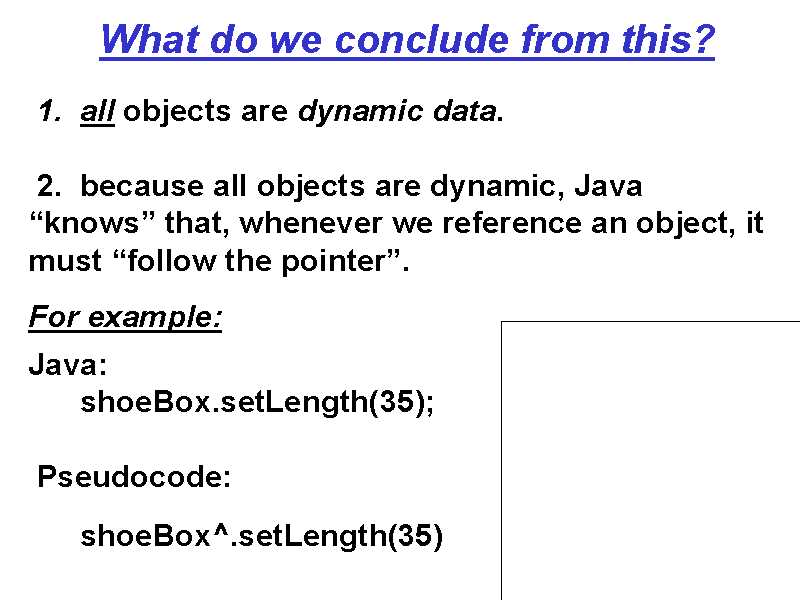 What do we conclude from this?

1. all objects are dynamic data.

2. because all objects are dynamic, Java “knows” that, whenever we reference an object, it must “follow the pointer”.

For example:

Java:
shoeBox.setLength(35);

Pseudocode:

shoeBox^.setLength(35)